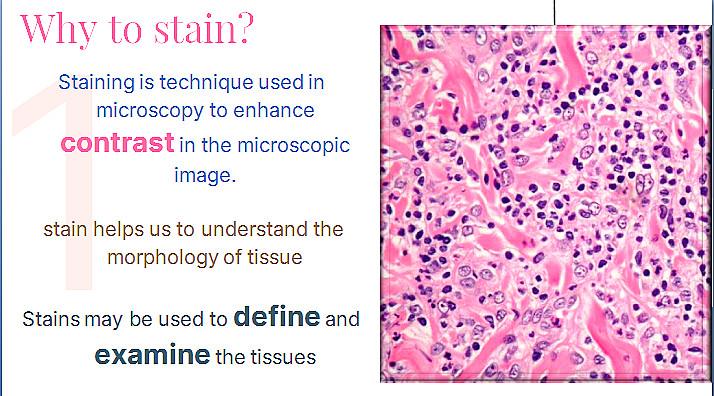 Why to stain?

1

Staining is technique used in microscopy to enhance contrast in the microscopic image.

stain helps us to understand the morphology of tissue

Stains may be used to define and examine the tissues